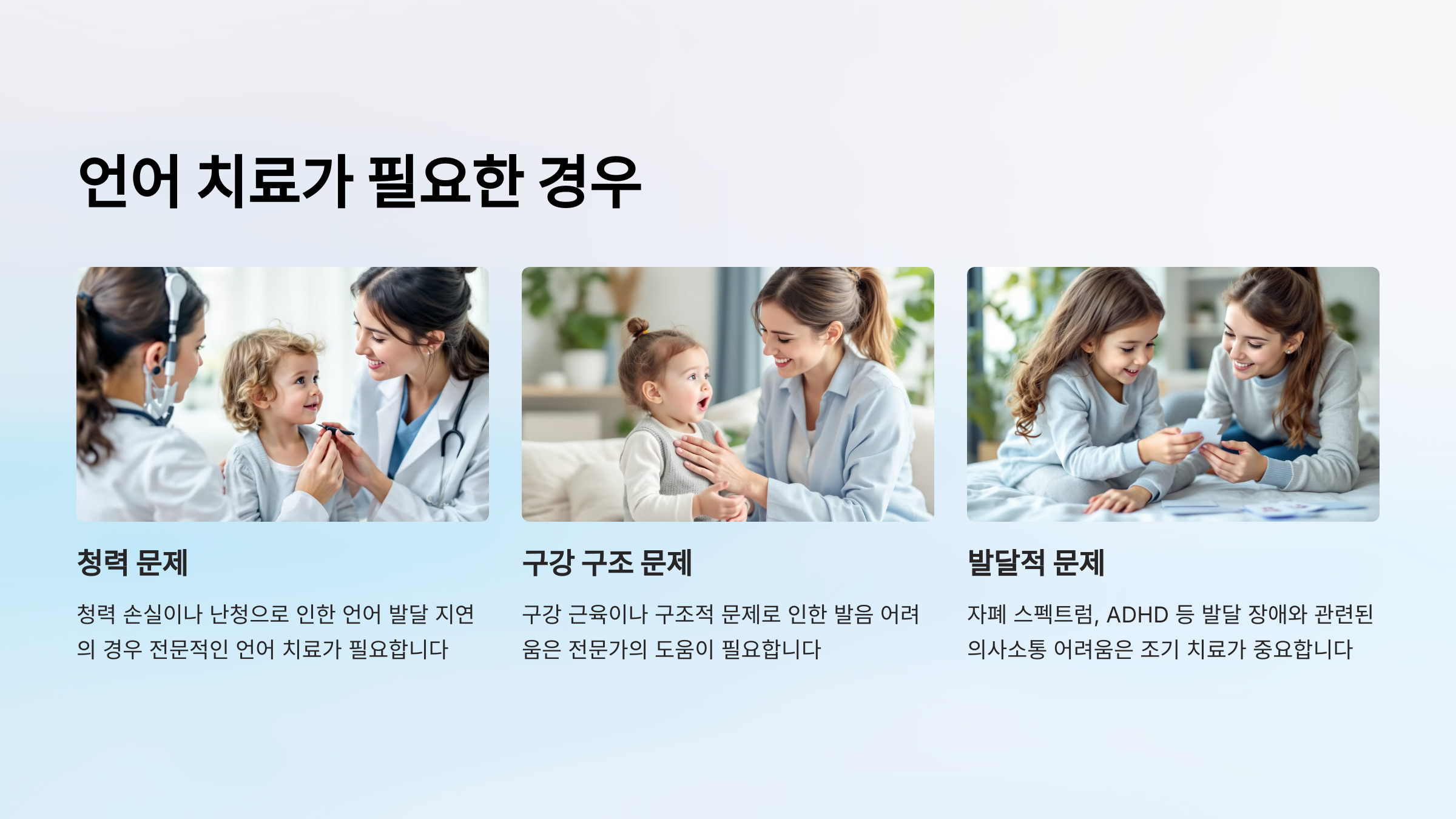 언어 치료가 필요한 경우

청력 문제

청력 손실이나 난청으로 인한 언어 발달 지연의 경우 전문적인 언어 치료가 필요합니다

구강 구조 문제

구강 근육이나 구조적 문제로 인한 발음 어려움은 전문가의 도움이 필요합니다

발달적 문제

자폐 스펙트럼, ADHD 등 발달 장애와 관련된 의사소통 어려움은 조기 치료가 중요합니다